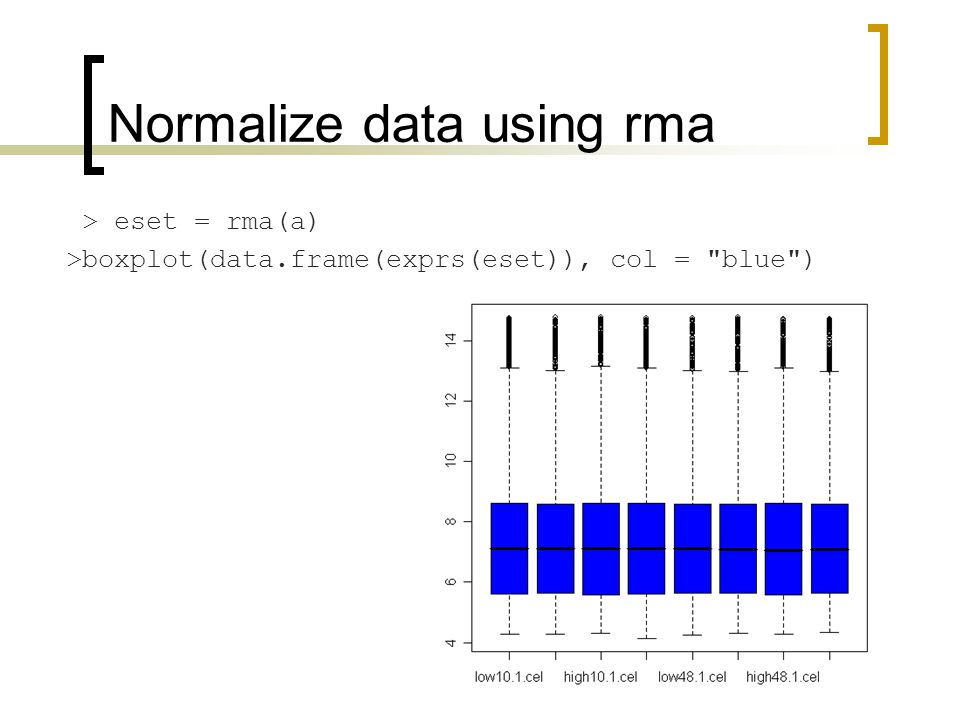 Normalize data using rma

> eset = rma(a)
>boxplot(data.frame(exprs(eset)), col = "blue")

14
12
10
8
6
4

low10.1.cel high10.1.cel low48.1.cel high48.1.cel